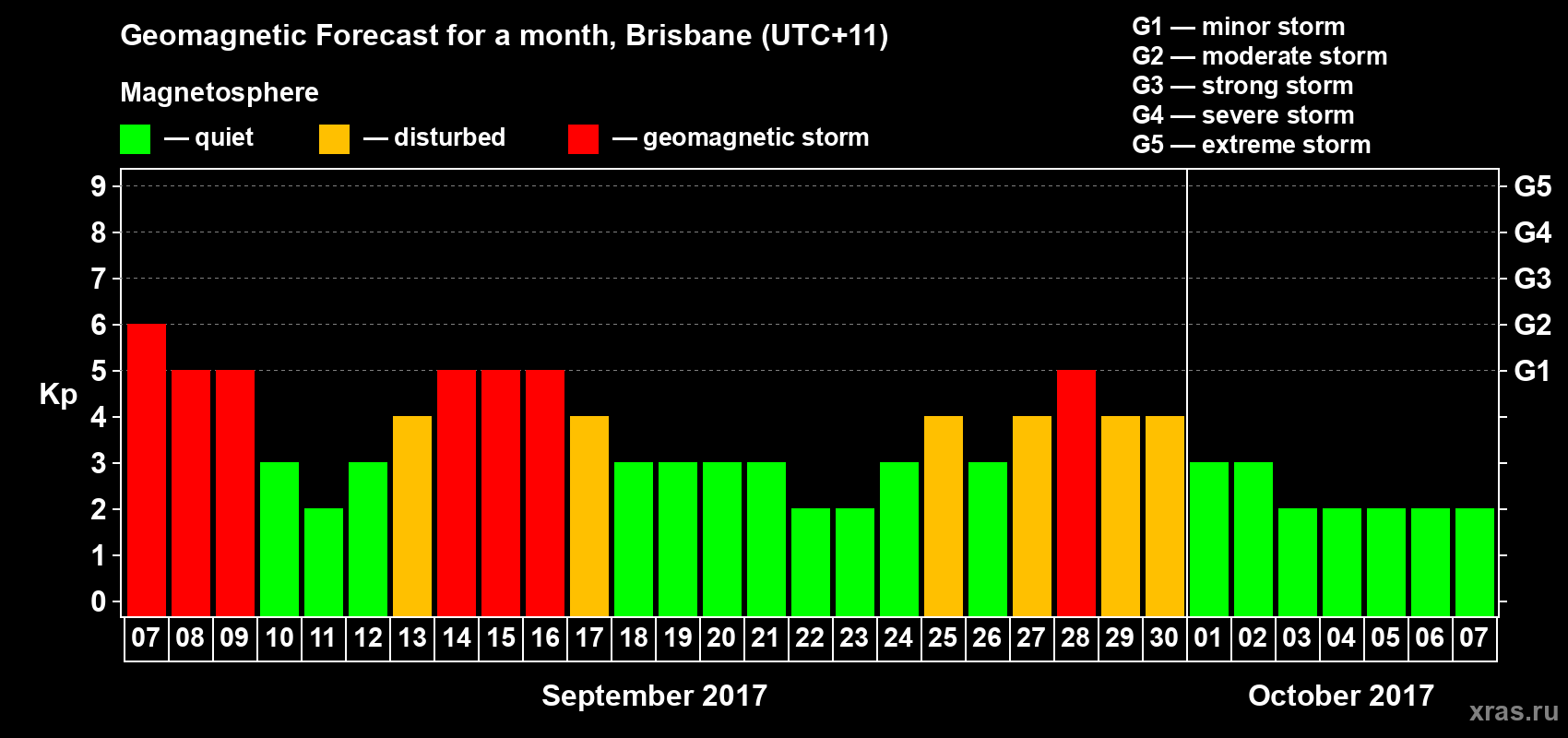 Geomagnetic Forecast for a month, Brisbane (UTC+11)

Magnetosphere

— quiet — disturbed — geomagnetic storm

G1 — minor storm
G2 — moderate storm
G3 — strong storm
G4 — severe storm
G5 — extreme storm

Kp

9
8
7
6
5
4
3
2
1
0

G5
G4
G3
G2
G1

07 08 09 10 11 12 13 14 15 16 17 18 19 20 21 22 23 24 25 26 27 28 29 30 01 02 03 04 05 06 07

September 2017

October 2017

xras.ru